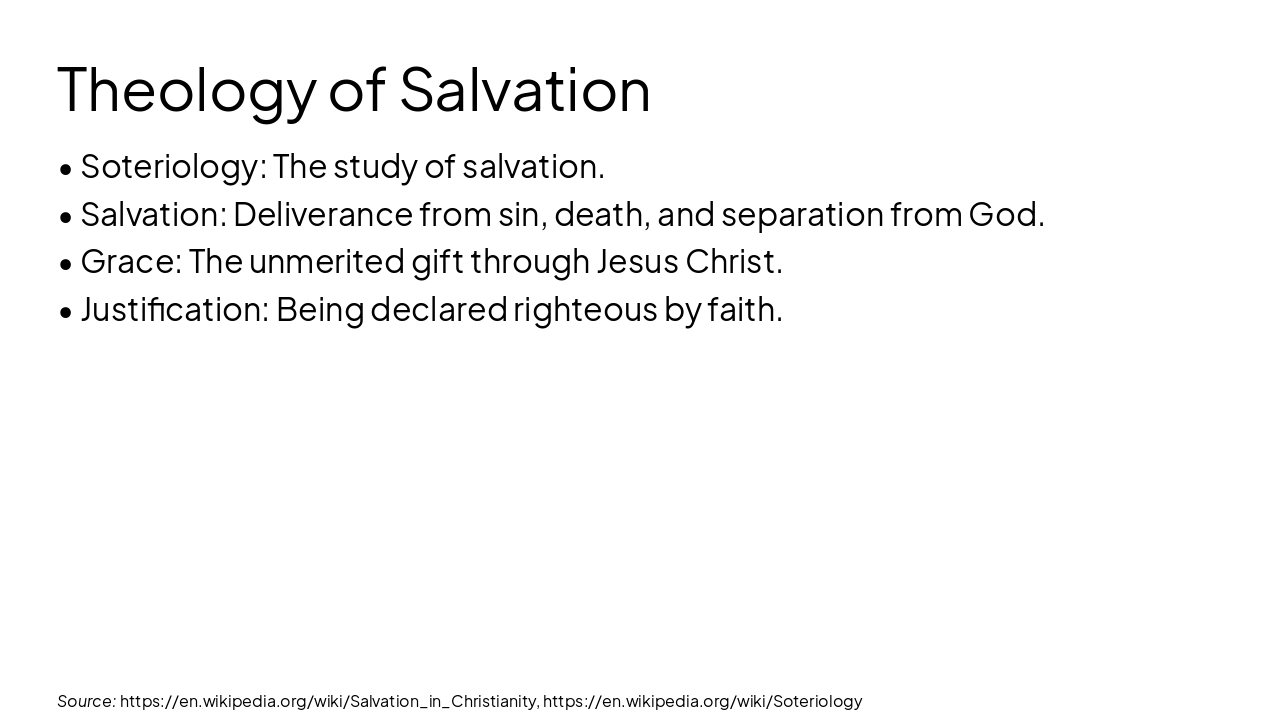 Theology of Salvation

• Soteriology: The study of salvation.
• Salvation: Deliverance from sin, death, and separation from God.
• Grace: The unmerited gift through Jesus Christ.
• Justification: Being declared righteous by faith.

Source: https://en.wikipedia.org/wiki/Salvation_in_Christianity, https://en.wikipedia.org/wiki/Soteriology